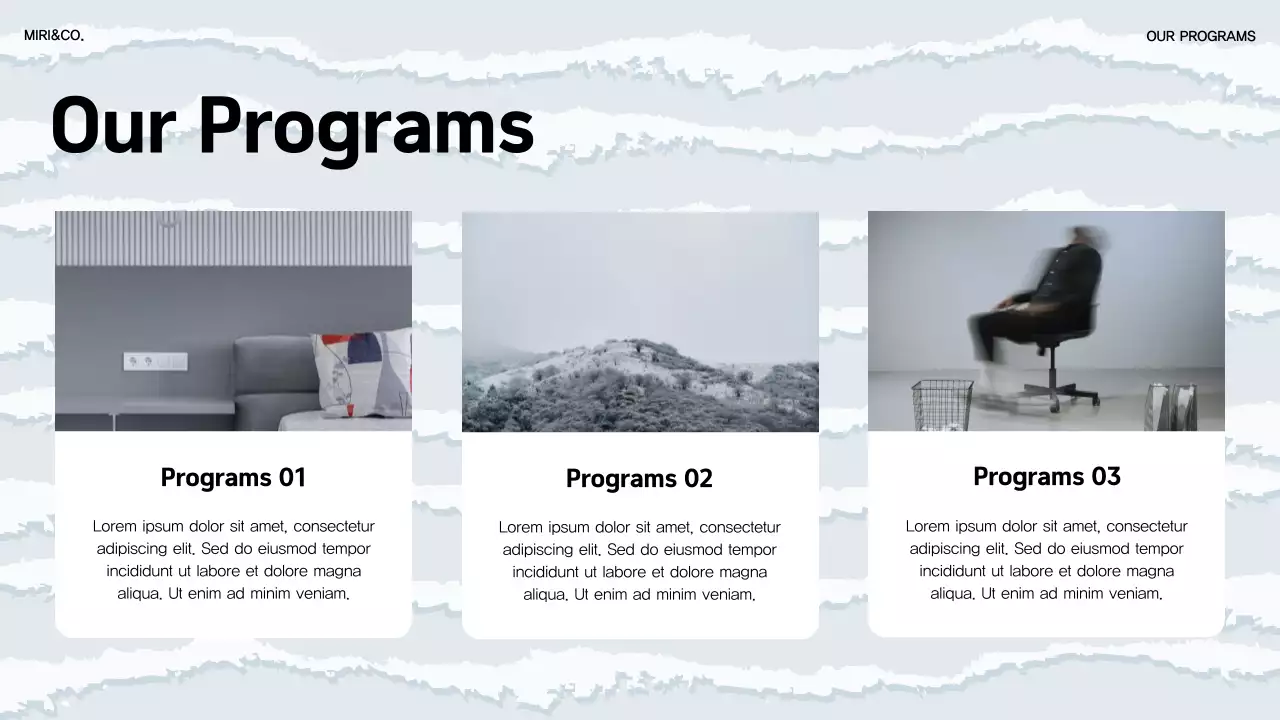 MIRI&CO.

OUR PROGRAMS

Our Programs

Programs 01

Lorem ipsum dolor sit amet, consectetur adipiscing elit. Sed do eiusmod tempor incididunt ut labore et dolore magna aliqua. Ut enim ad minim veniam.

Programs 02

Lorem ipsum dolor sit amet, consectetur adipiscing elit. Sed do eiusmod tempor incididunt ut labore et dolore magna aliqua. Ut enim ad minim veniam.

Programs 03

Lorem ipsum dolor sit amet, consectetur adipiscing elit. Sed do eiusmod tempor incididunt ut labore et dolore magna aliqua. Ut enim ad minim veniam.